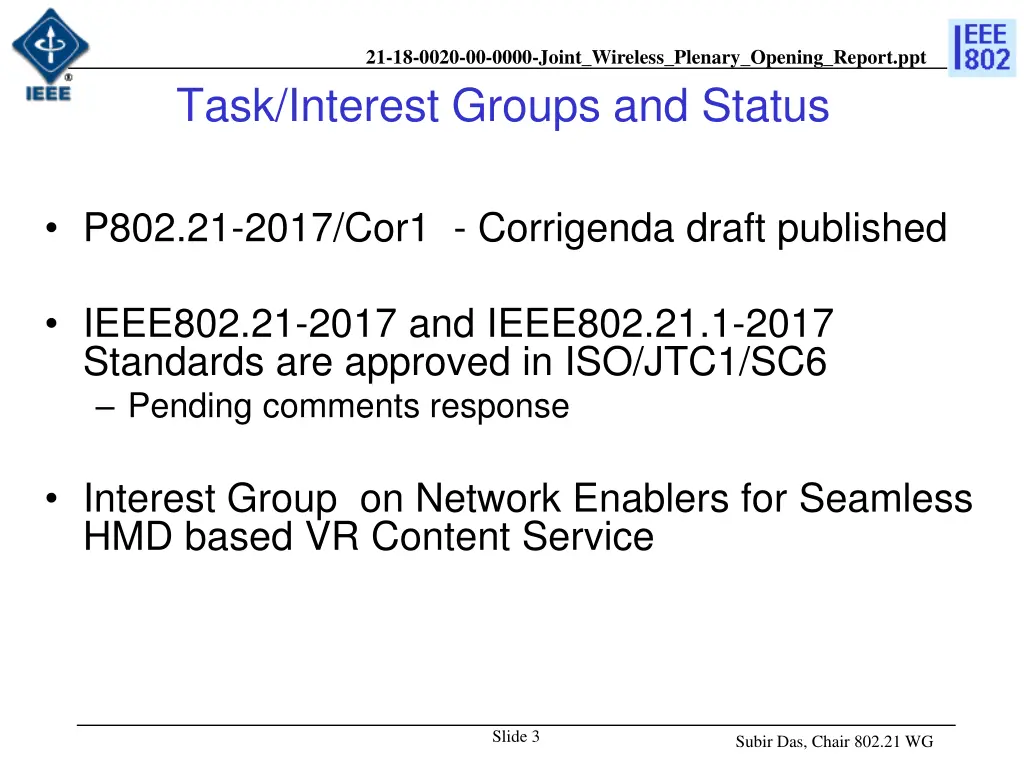 IEEE

21-18-0020-00-0000-Joint_Wireless_Plenary_Opening_Report.ppt

IEEE 802

Task/Interest Groups and Status

• P802.21-2017/Cor1 - Corrigenda draft published

• IEEE802.21-2017 and IEEE802.21.1-2017 Standards are approved in ISO/JTC1/SC6
– Pending comments response

• Interest Group on Network Enablers for Seamless HMD based VR Content Service

Slide 3

Subir Das, Chair 802.21 WG